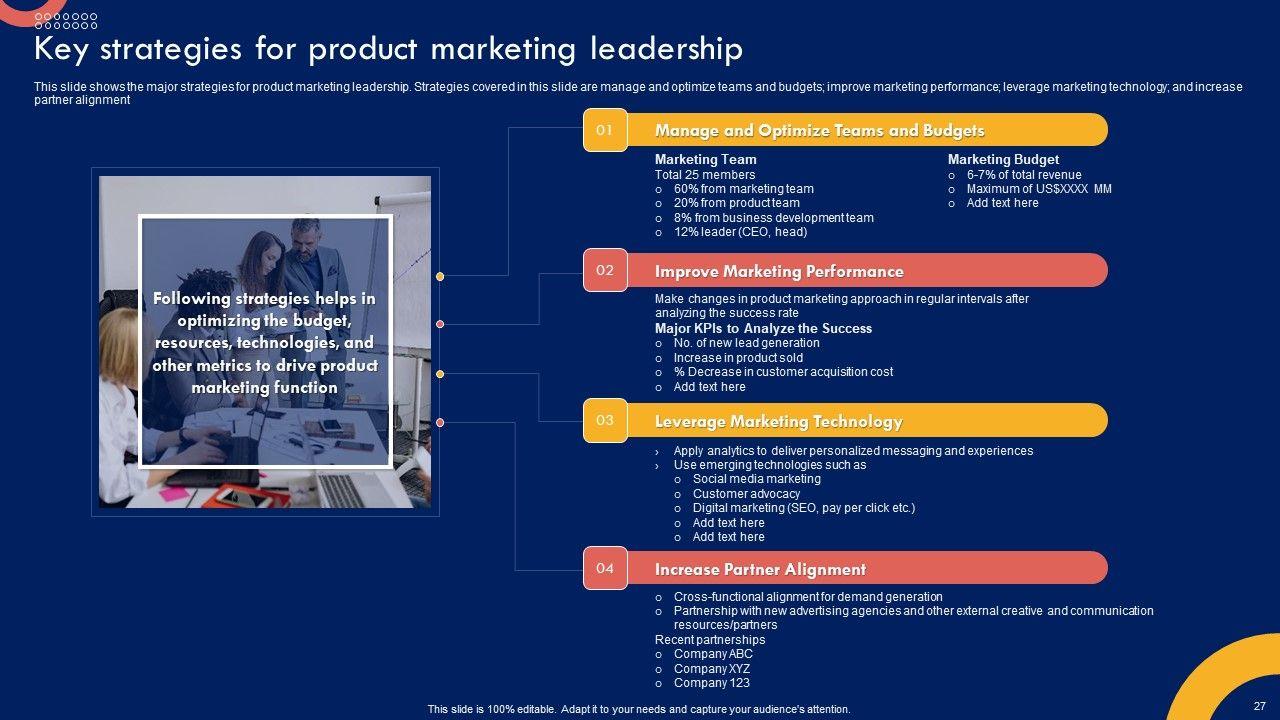 Key strategies for product marketing leadership

This slide shows the major strategies for product marketing leadership. Strategies covered in this slide are manage and optimize teams and budgets; improve marketing performance; leverage marketing technology; and increase partner alignment

Following strategies helps in optimizing the budget, resources, technologies, and other metrics to drive product marketing function

01 Manage and Optimize Teams and Budgets

Marketing Team
Total 25 members
o 60% from marketing team
o 20% from product team
o 8% from business development team
o 12% leader (CEO, head)

Marketing Budget
o 6-7% of total revenue
o Maximum of US$XXXX MM
o Add text here

02 Improve Marketing Performance

Make changes in product marketing approach in regular intervals after analyzing the success rate
Major KPIs to Analyze the Success
o No. of new lead generation
o Increase in product sold
o % Decrease in customer acquisition cost
o Add text here

03 Leverage Marketing Technology

› Apply analytics to deliver personalized messaging and experiences
› Use emerging technologies such as
o Social media marketing
o Customer advocacy
o Digital marketing (SEO, pay per click etc.)
o Add text here
o Add text here

04 Increase Partner Alignment

o Cross-functional alignment for demand generation
o Partnership with new advertising agencies and other external creative and communication resources/partners
Recent partnerships
o Company ABC
o Company XYZ
o Company 123

This slide is 100% editable. Adapt it to your needs and capture your audience's attention.

27